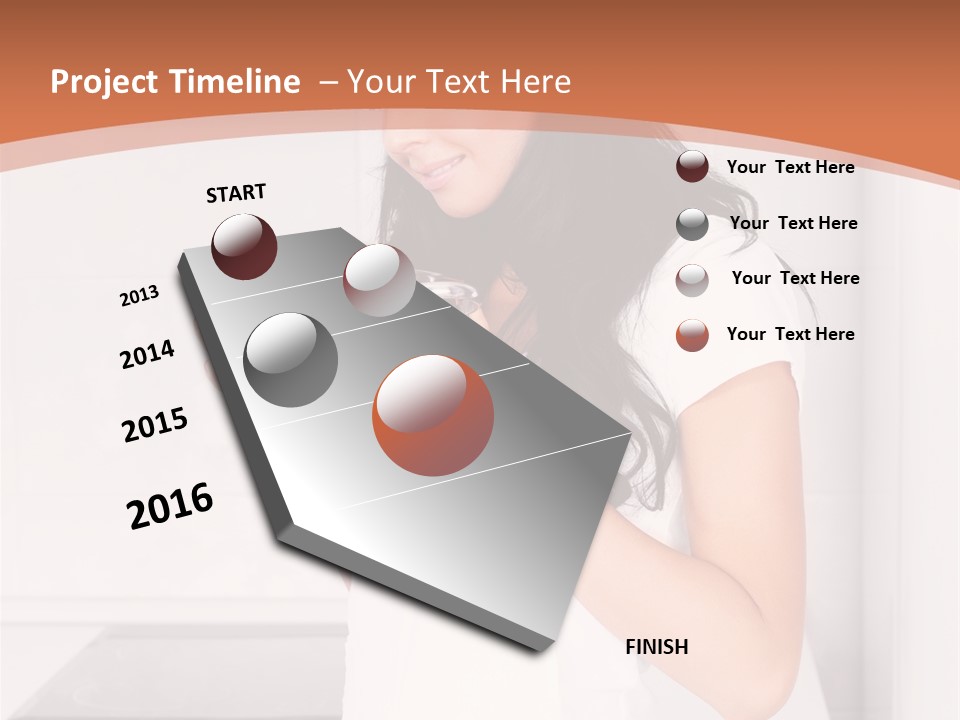 Project Timeline – Your Text Here

START

2013

2014

2015

2016

FINISH

Your Text Here

Your Text Here

Your Text Here

Your Text Here